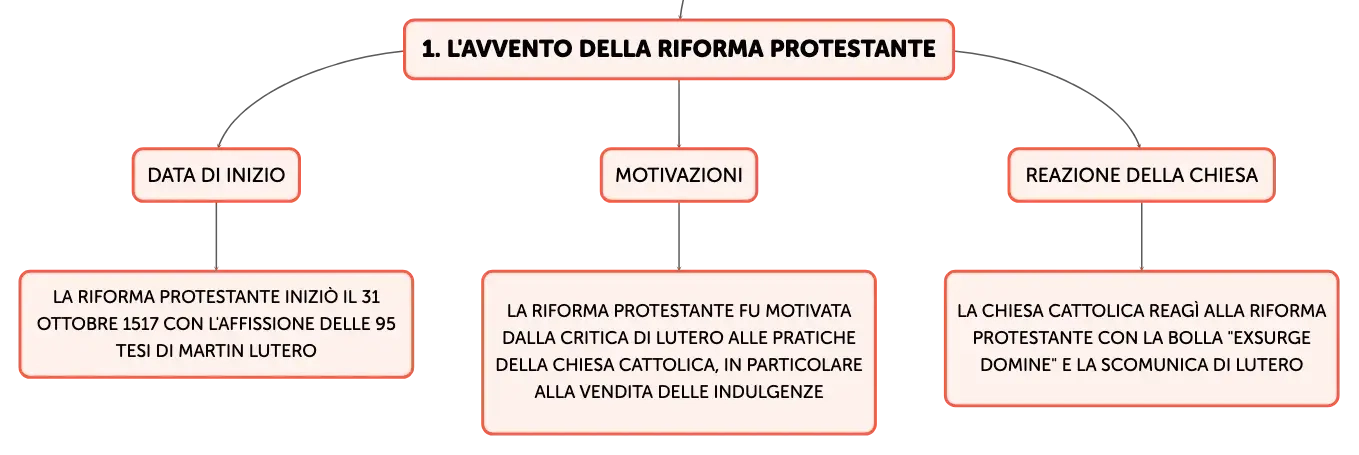 1. L'AVVENTO DELLA RIFORMA PROTESTANTE

DATA DI INIZIO

LA RIFORMA PROTESTANTE INIZIÒ IL 31 OTTOBRE 1517 CON L'AFFISSIONE DELLE 95 TESI DI MARTIN LUTERO

MOTIVAZIONI

LA RIFORMA PROTESTANTE FU MOTIVATA DALLA CRITICA DI LUTERO ALLE PRATICHE DELLA CHIESA CATTOLICA, IN PARTICOLARE ALLA VENDITA DELLE INDULGENZE

REAZIONE DELLA CHIESA

LA CHIESA CATTOLICA REAGÌ ALLA RIFORMA PROTESTANTE CON LA BOLLA "EXSURGE DOMINE" E LA SCOMUNICA DI LUTERO